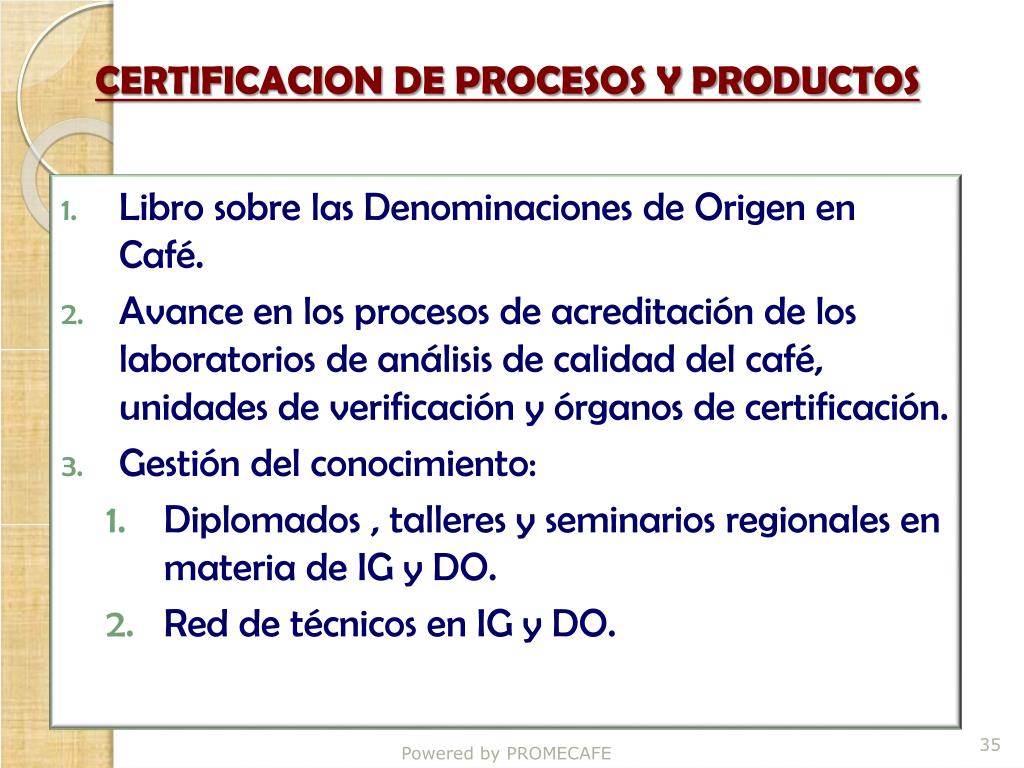 CERTIFICACION DE PROCESOS Y PRODUCTOS

1. Libro sobre las Denominaciones de Origen en Café.
2. Avance en los procesos de acreditación de los laboratorios de análisis de calidad del café, unidades de verificación y órganos de certificación.
3. Gestión del conocimiento:
1. Diplomados , talleres y seminarios regionales en materia de IG y DO.
2. Red de técnicos en IG y DO.

Powered by PROMECAFE

35